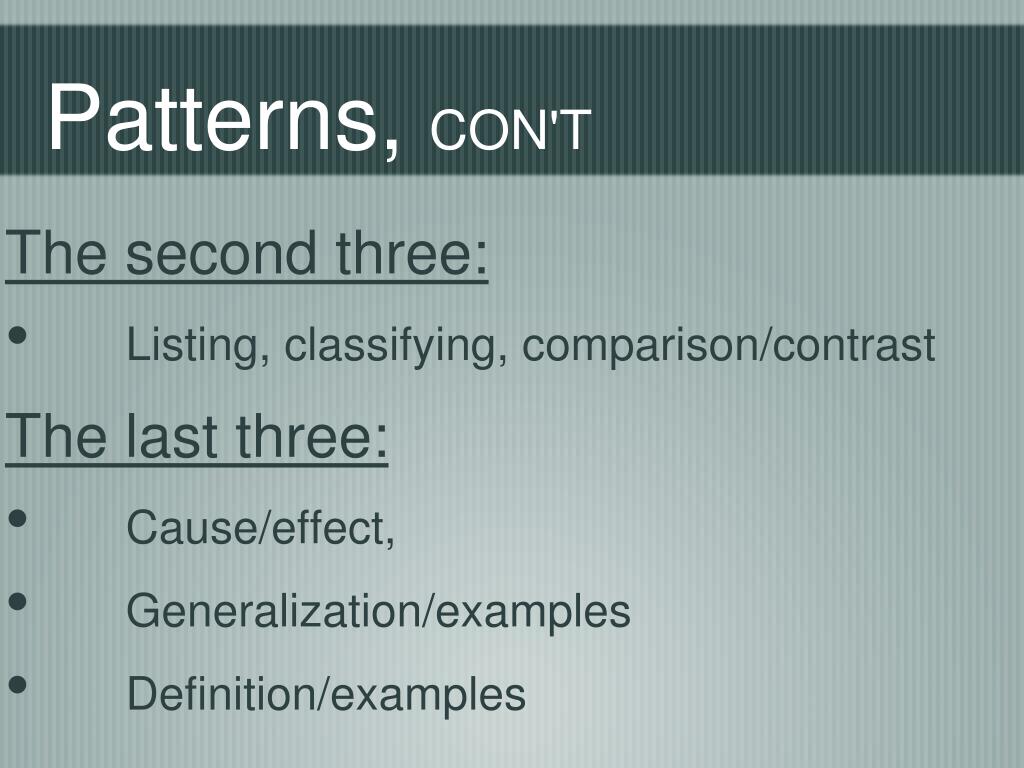 Patterns, CON'T

The second three:

• Listing, classifying, comparison/contrast

The last three:

• Cause/effect,

• Generalization/examples

• Definition/examples